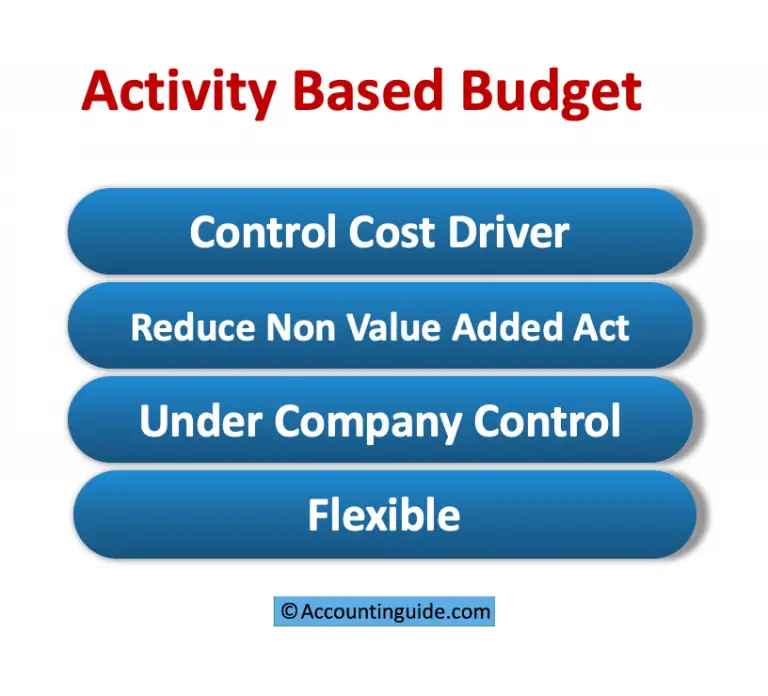 Activity Based Budget

Control Cost Driver

Reduce Non Value Added Act

Under Company Control

Flexible

© Accountinguide.com